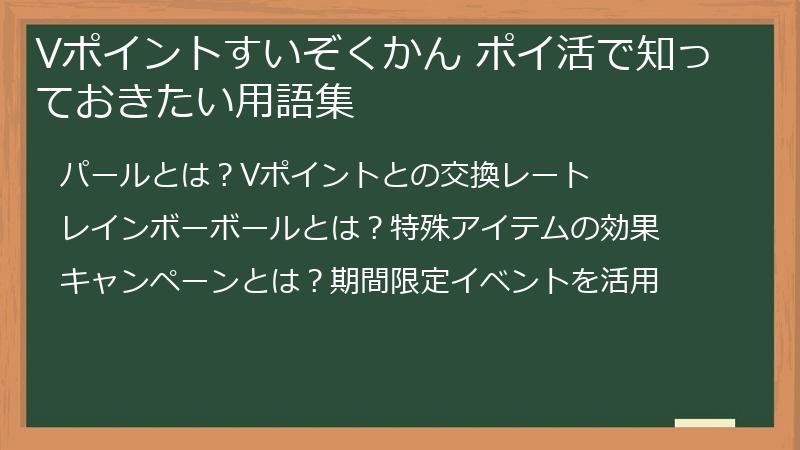 Vポイントすいぞくかん ポイ活で知っておきたい用語集

パールとは？Vポイントとの交換レート

レインボーボールとは？特殊アイテムの効果

キャンペーンとは？期間限定イベントを活用